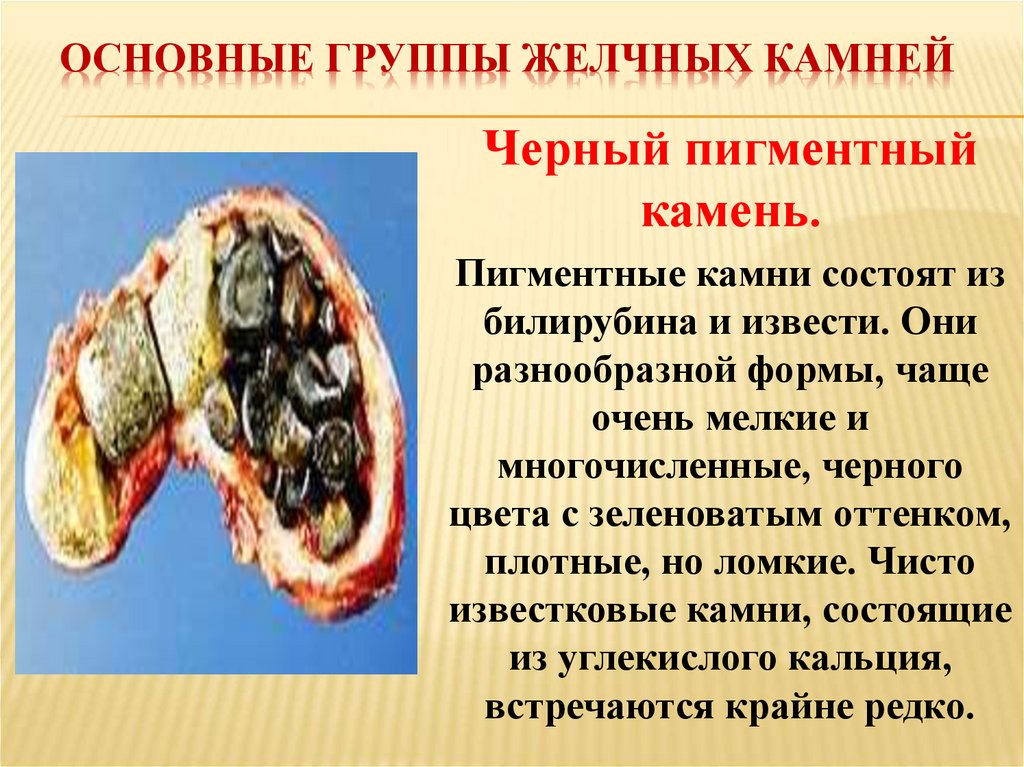 ОСНОВНЫЕ ГРУППЫ ЖЕЛЧНЫХ КАМНЕЙ

Черный пигментный камень.

Пигментные камни состоят из билирубина и извести. Они разнообразной формы, чаще очень мелкие и многочисленные, черного цвета с зеленоватым оттенком, плотные, но ломкие. Чисто известковые камни, состоящие из углекислого кальция, встречаются крайне редко.